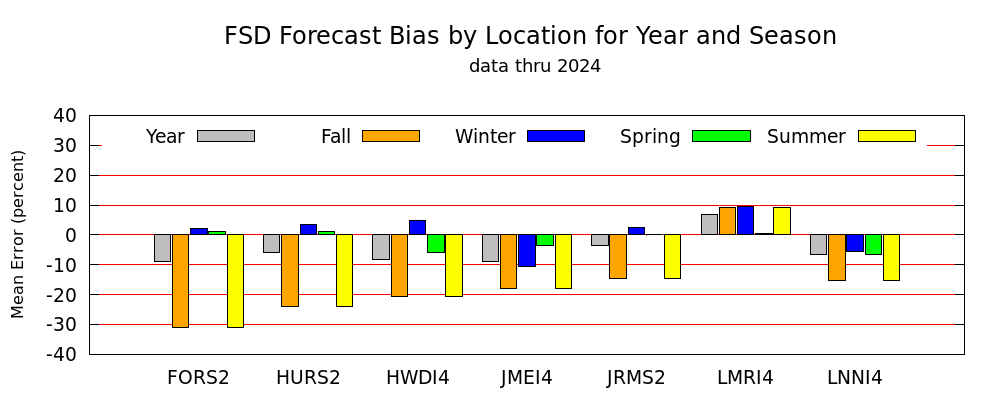 FSD Forecast Bias by Location for Year and Season
data thru 2024

Year Fall Winter Spring Summer

Mean Error (percent)

40
30
20
10
0
-10
-20
-30
-40

FORS2 HURS2 HWDI4 JMEI4 JRMS2 LMRI4 LNNI4